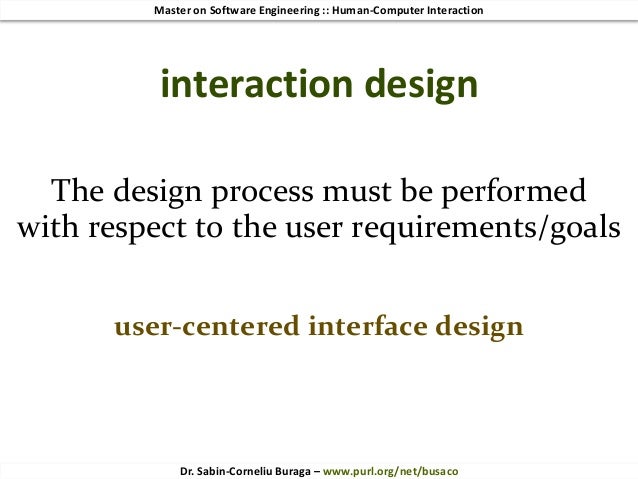 Master on Software Engineering :: Human-Computer Interaction

interaction design

The design process must be performed with respect to the user requirements/goals

user-centered interface design

Dr. Sabin-Corneliu Buraga – www.purl.org/net/busaco